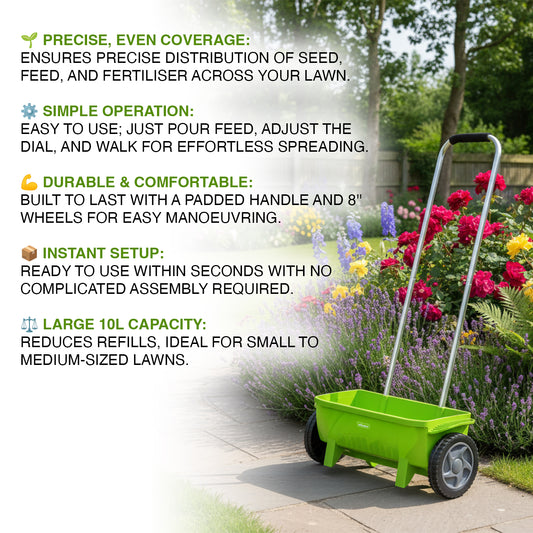 🌱 PRECISE, EVEN COVERAGE:
ENSURES PRECISE DISTRIBUTION OF SEED, FEED, AND FERTILISER ACROSS YOUR LAWN.

⚙️ SIMPLE OPERATION:
EASY TO USE; JUST POUR FEED, ADJUST THE DIAL, AND WALK FOR EFFORTLESS SPREADING.

💪 DURABLE & COMFORTABLE:
BUILT TO LAST WITH A PADDED HANDLE AND 8" WHEELS FOR EASY MANOEUVRING.

📦 INSTANT SETUP:
READY TO USE WITHIN SECONDS WITH NO COMPLICATED ASSEMBLY REQUIRED.

⚖️ LARGE 10L CAPACITY:
REDUCES REFILLS, IDEAL FOR SMALL TO MEDIUM-SIZED LAWNS.